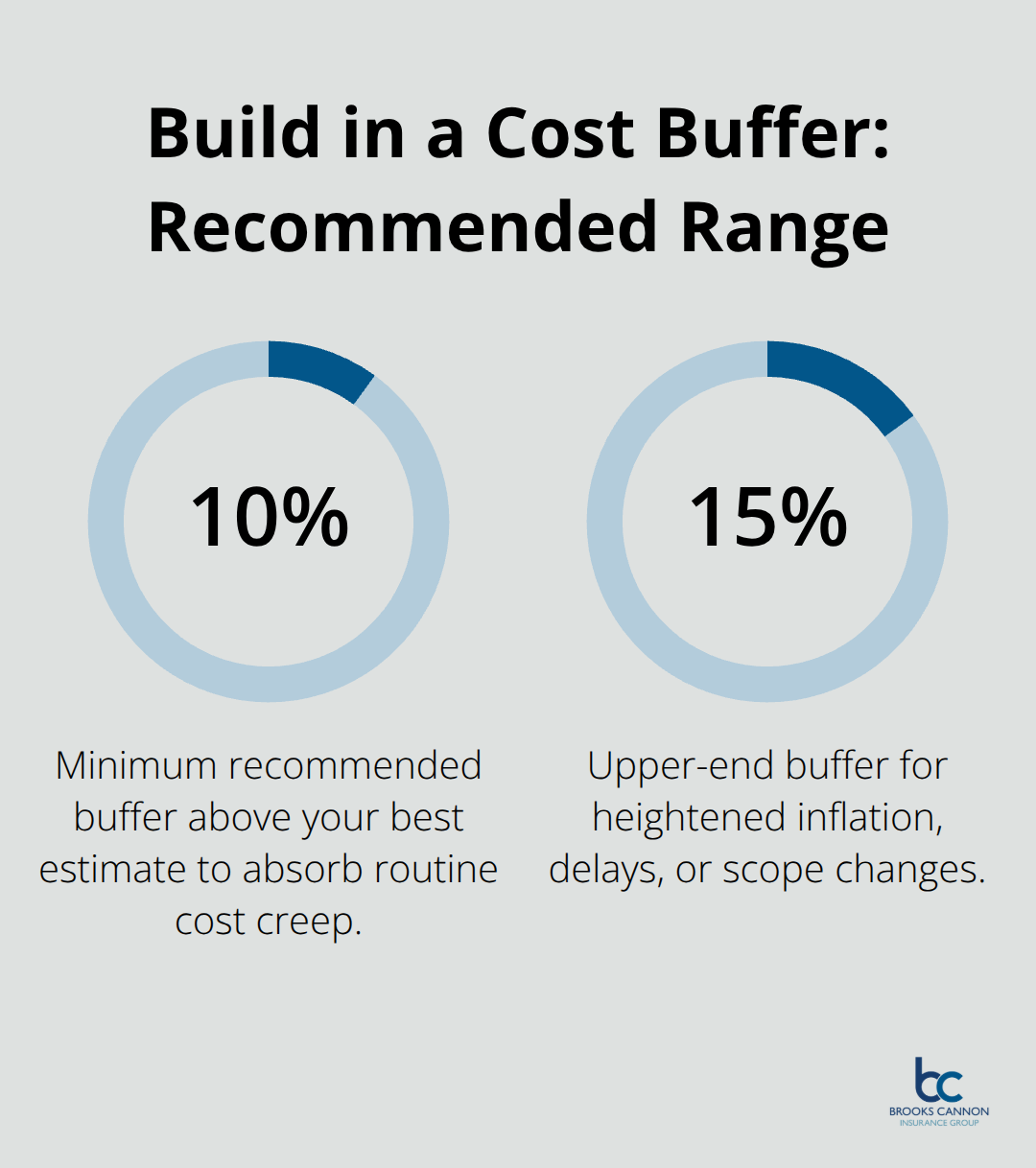 Build in a Cost Buffer: Recommended Range

10%

Minimum recommended buffer above your best estimate to absorb routine cost creep.

15%

Upper-end buffer for heightened inflation, delays, or scope changes.

bc
BROOKS CANNON
INSURANCE GROUP